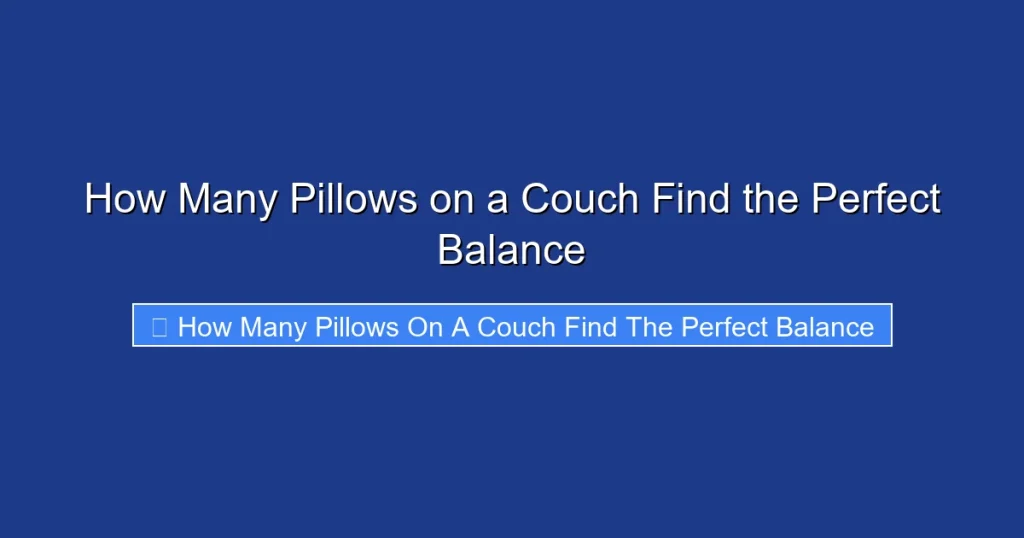 How Many Pillows on a Couch Find the Perfect Balance

How Many Pillows On A Couch Find The Perfect Balance